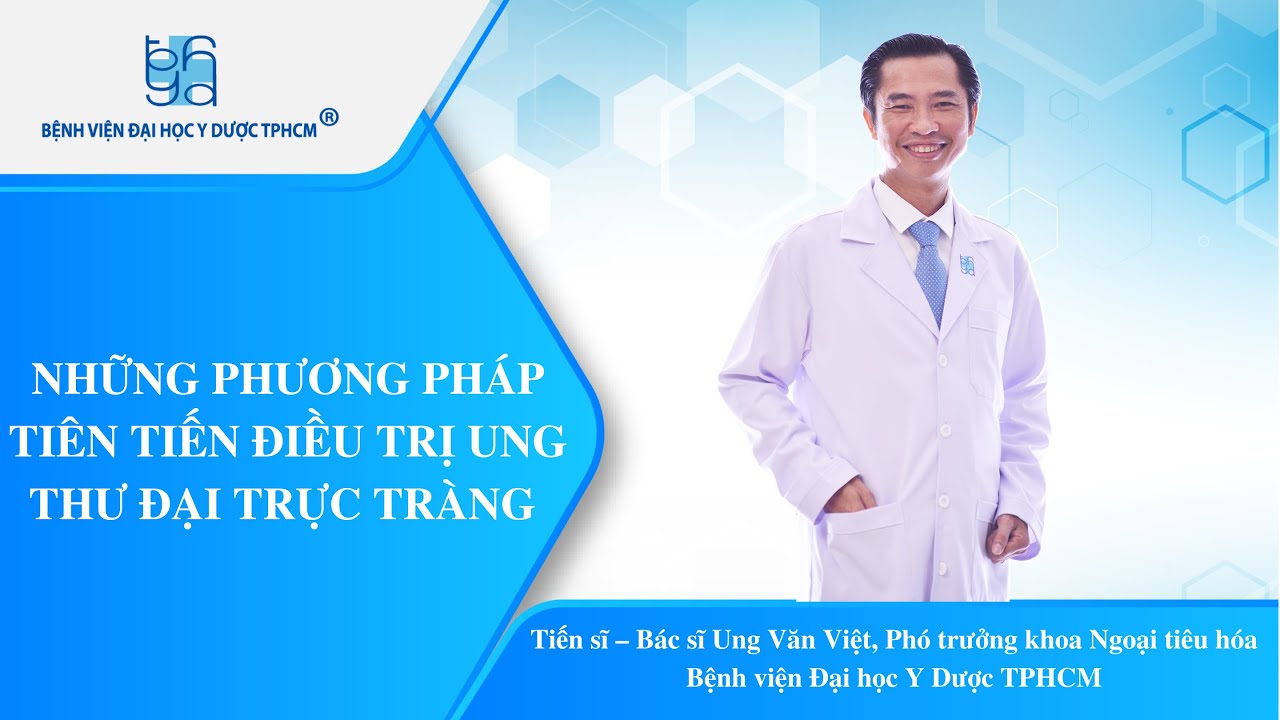 BỆNH VIỆN ĐẠI HỌC Y DƯỢC TPHCM ®

NHỮNG PHƯƠNG PHÁP TIÊN TIẾN ĐIỀU TRỊ UNG THƯ ĐẠI TRỰC TRÀNG

Tiến sĩ – Bác sĩ Ung Văn Việt, Phó trưởng khoa Ngoại tiêu hóa
Bệnh viện Đại học Y Dược TPHCM